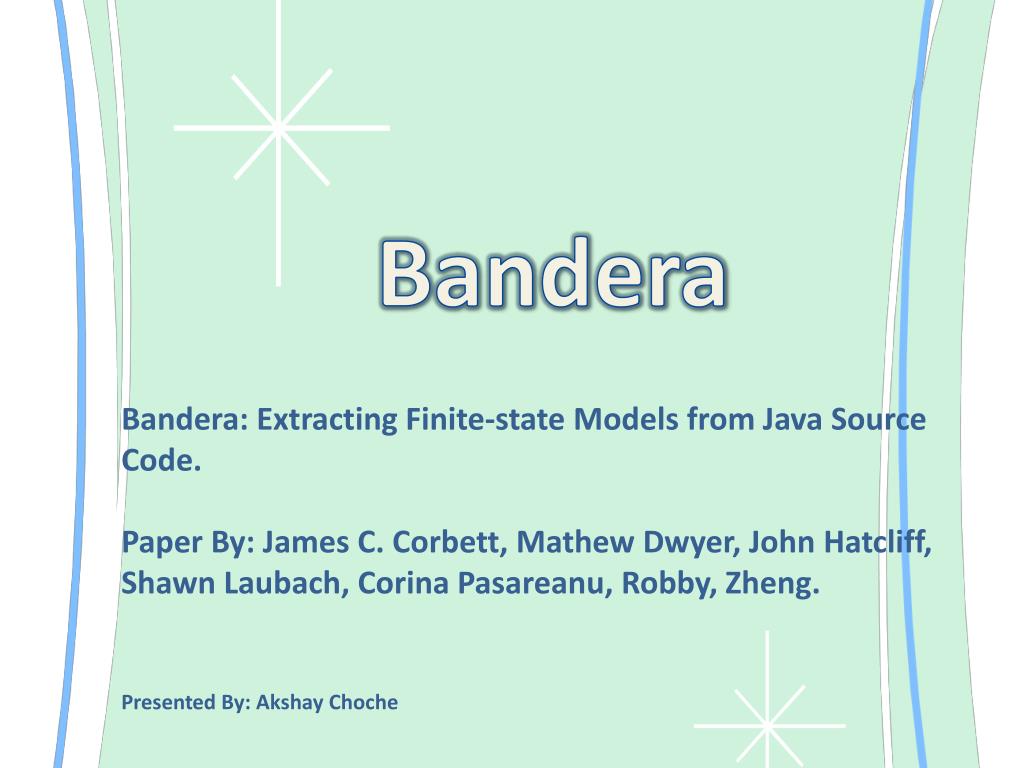 Bandera

Bandera: Extracting Finite-state Models from Java Source Code.

Paper By: James C. Corbett, Mathew Dwyer, John Hatcliff, Shawn Laubach, Corina Pasareanu, Robby, Zheng.

Presented By: Akshay Choche